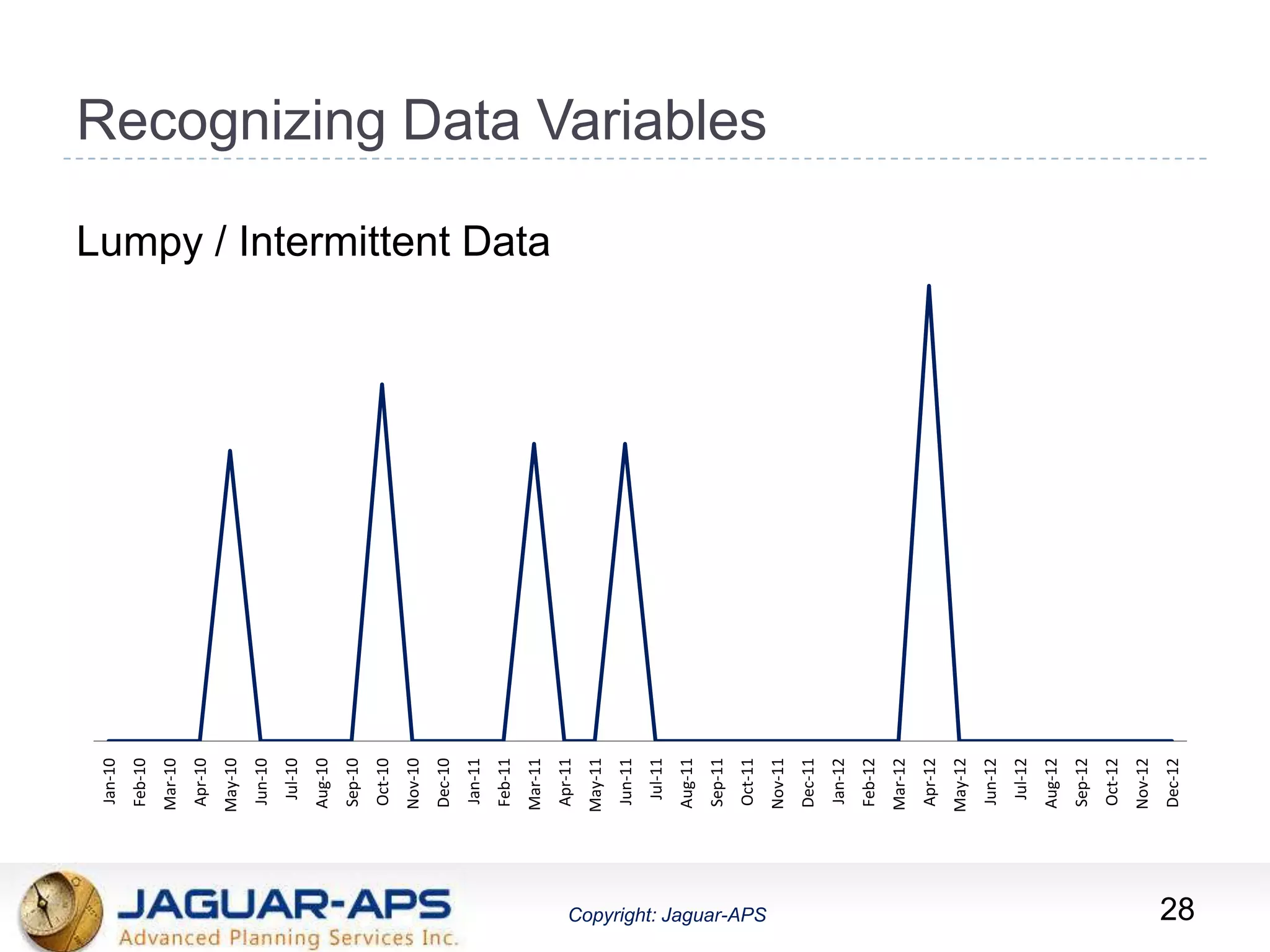 Recognizing Data Variables

Lumpy / Intermittent Data

Jan-10
Feb-10
Mar-10
Apr-10
May-10
Jun-10
Jul-10
Aug-10
Sep-10
Oct-10
Nov-10
Dec-10
Jan-11
Feb-11
Mar-11
Apr-11
May-11
Jun-11
Jul-11
Aug-11
Sep-11
Oct-11
Nov-11
Dec-11
Jan-12
Feb-12
Mar-12
Apr-12
May-12
Jun-12
Jul-12
Aug-12
Sep-12
Oct-12
Nov-12
Dec-12

JAGUAR-APS
Advanced Planning Services Inc.

Copyright: Jaguar-APS

28